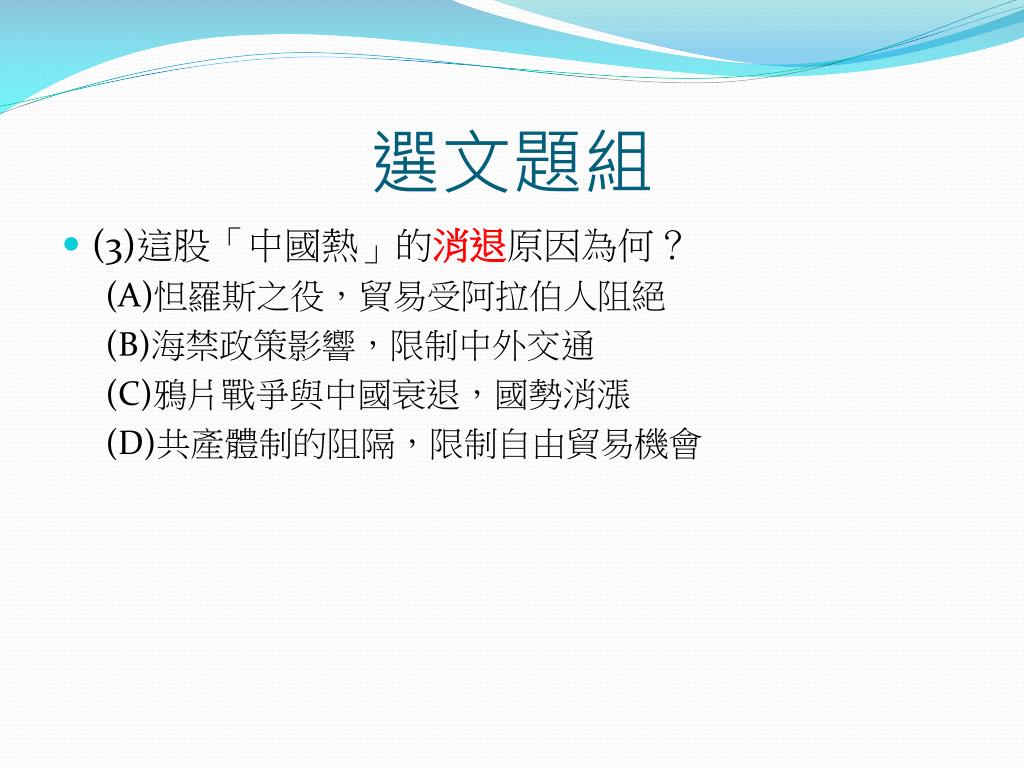 選文題組

(3)這股「中國熱」的消退原因為何？
(A)怛羅斯之役，貿易受阿拉伯人阻絕
(B)海禁政策影響，限制中外交通
(C)鴉片戰爭與中國衰退，國勢消漲
(D)共產體制的阻隔，限制自由貿易機會